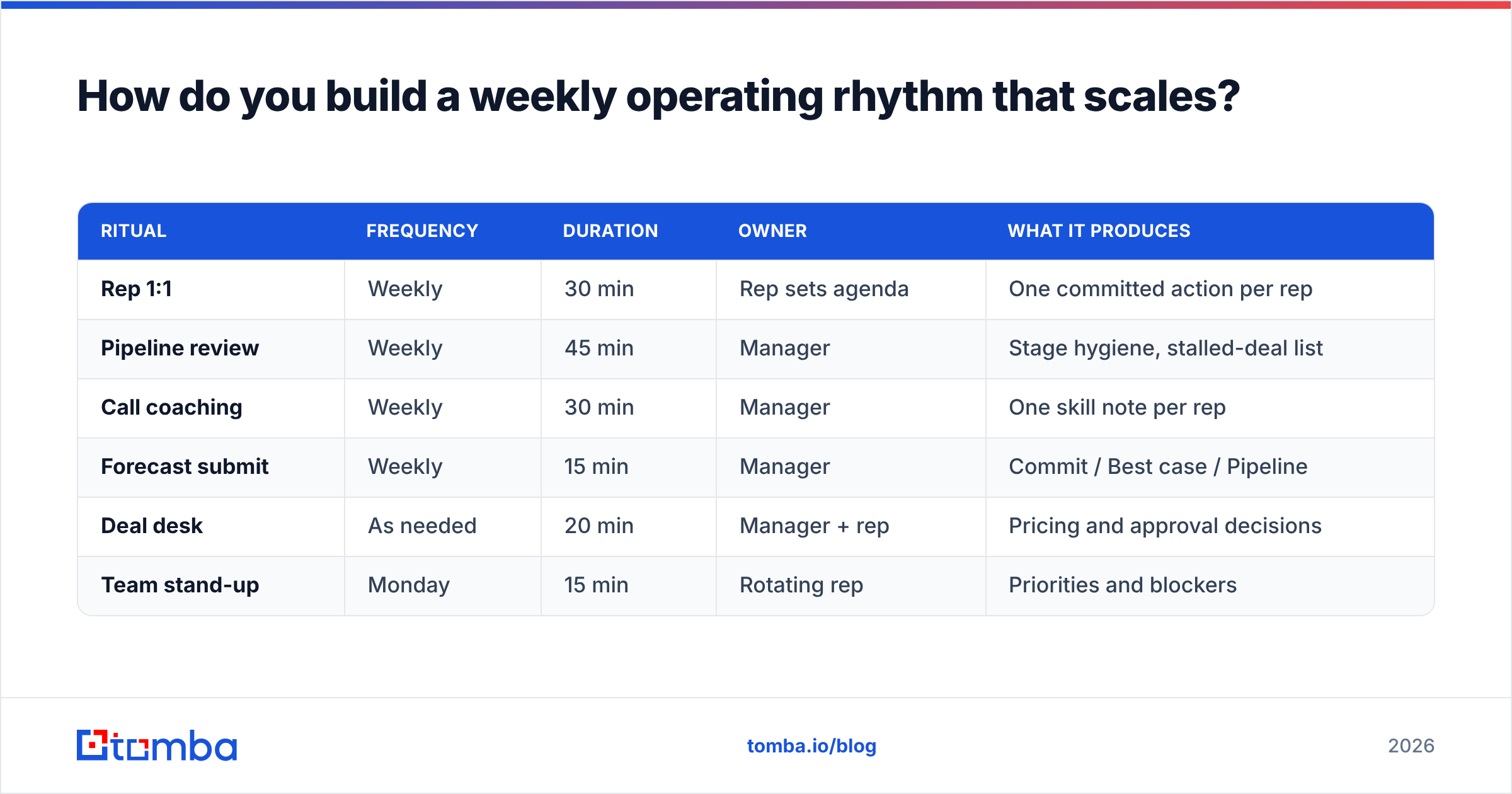 How do you build a weekly operating rhythm that scales?

| RITUAL | FREQUENCY | DURATION | OWNER | WHAT IT PRODUCES |
|---|---|---|---|---|
| Rep 1:1 | Weekly | 30 min | Rep sets agenda | One committed action per rep |
| Pipeline review | Weekly | 45 min | Manager | Stage hygiene, stalled-deal list |
| Call coaching | Weekly | 30 min | Manager | One skill note per rep |
| Forecast submit | Weekly | 15 min | Manager | Commit / Best case / Pipeline |
| Deal desk | As needed | 20 min | Manager + rep | Pricing and approval decisions |
| Team stand-up | Monday | 15 min | Rotating rep | Priorities and blockers |

tomba

tomba.io/blog

2026